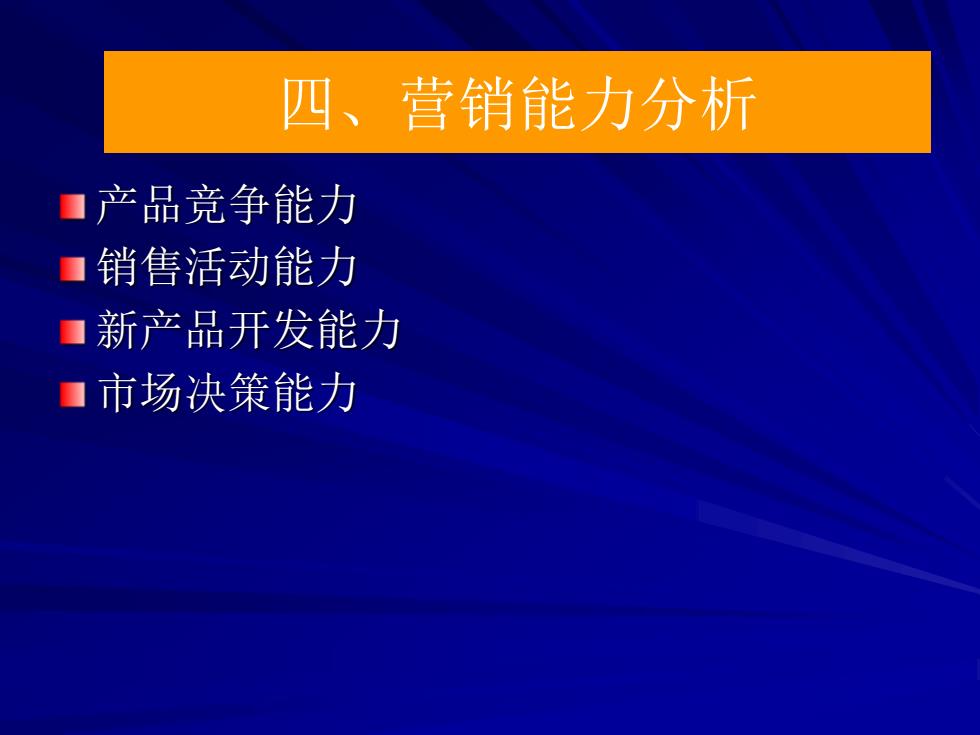 四、营销能力分析

产品竞争能力
销售活动能力
新产品开发能力
市场决策能力